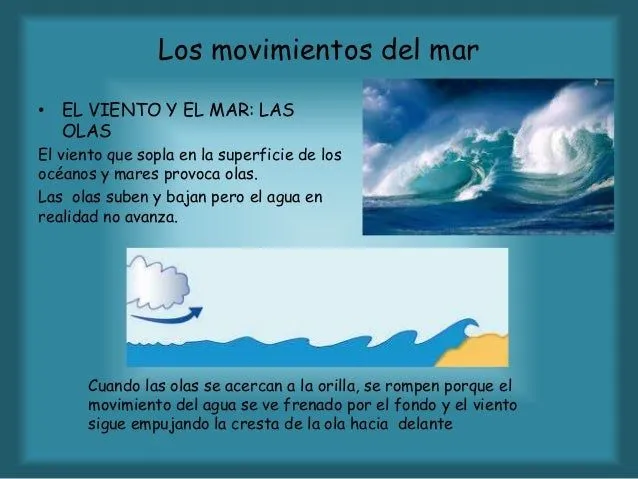 Los movimientos del mar

• EL VIENTO Y EL MAR: LAS OLAS

El viento que sopla en la superficie de los océanos y mares provoca olas.

Las olas suben y bajan pero el agua en realidad no avanza.

Cuando las olas se acercan a la orilla, se rompen porque el movimiento del agua se ve frenado por el fondo y el viento sigue empujando la cresta de la ola hacia delante